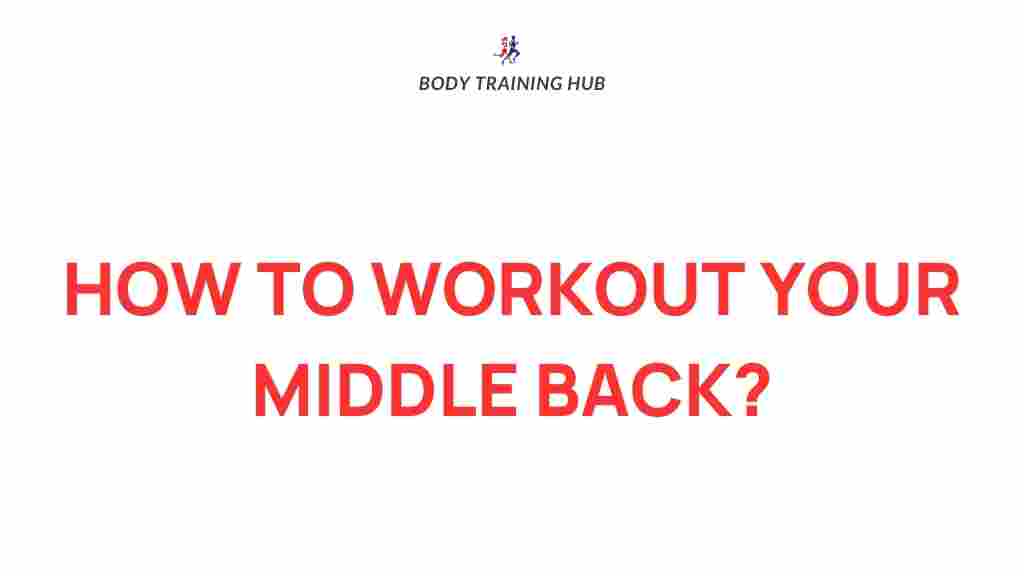 BODY TRAINING HUB

HOW TO WORKOUT YOUR MIDDLE BACK?